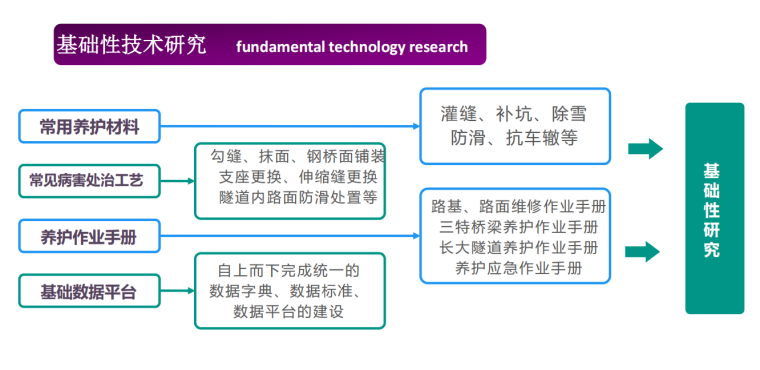 基础性技术研究 fundamental technology research

常用养护材料

常见病害处治工艺

养护作业手册

基础数据平台

勾缝、抹面、钢桥面铺装
支座更换、伸缩缝更换
隧道内路面防滑处置等

自上而下完成统一的
数据字典、数据标准、
数据平台的建设

灌缝、补坑、除雪
防滑、抗车辙等

路基、路面维修作业手册
三特桥梁养护作业手册
长大隧道养护作业手册
养护应急作业手册

基础性研究